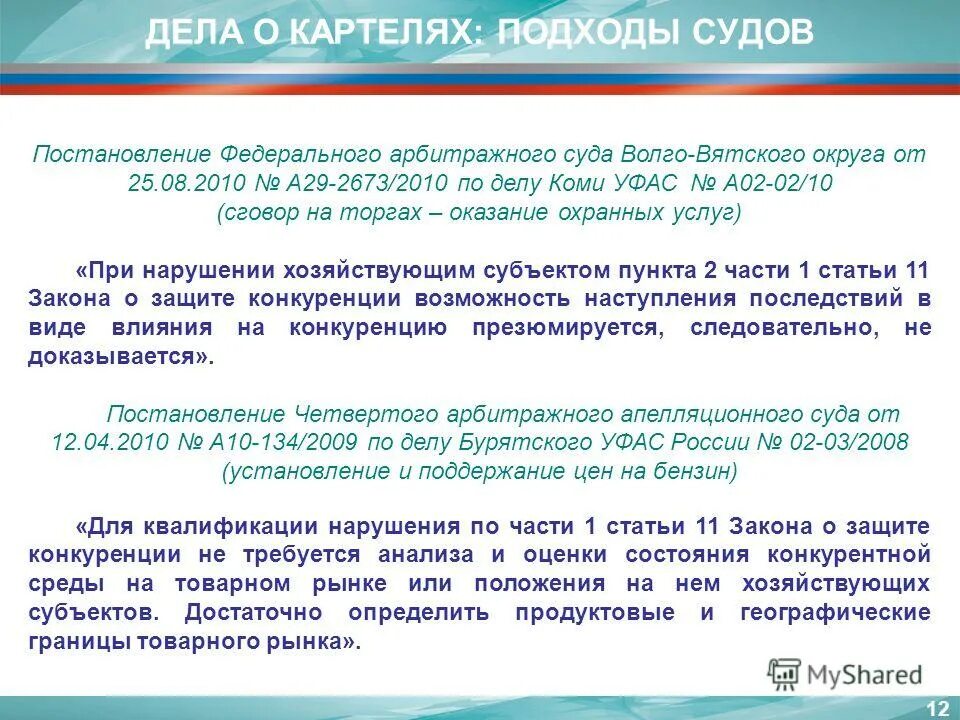 ДЕЛА О КАРТЕЛЯХ: ПОДХОДЫ СУДОВ

Постановление Федерального арбитражного суда Волго-Вятского округа от 25.08.2010 № А29-2673/2010 по делу Коми УФАС № А02-02/10 (сговор на торгах – оказание охранных услуг)

«При нарушении хозяйствующим субъектом пункта 2 части 1 статьи 11 Закона о защите конкуренции возможность наступления последствий в виде влияния на конкуренцию презюмируется, следовательно, не доказывается».

Постановление Четвертого арбитражного апелляционного суда от 12.04.2010 № А10-134/2009 по делу Бурятского УФАС России № 02-03/2008 (установление и поддержание цен на бензин)

«Для квалификации нарушения по части 1 статьи 11 Закона о защите конкуренции не требуется анализа и оценки состояния конкурентной среды на товарном рынке или положения на нем хозяйствующих субъектов. Достаточно определить продуктовые и географические границы товарного рынка».

MyShared

12